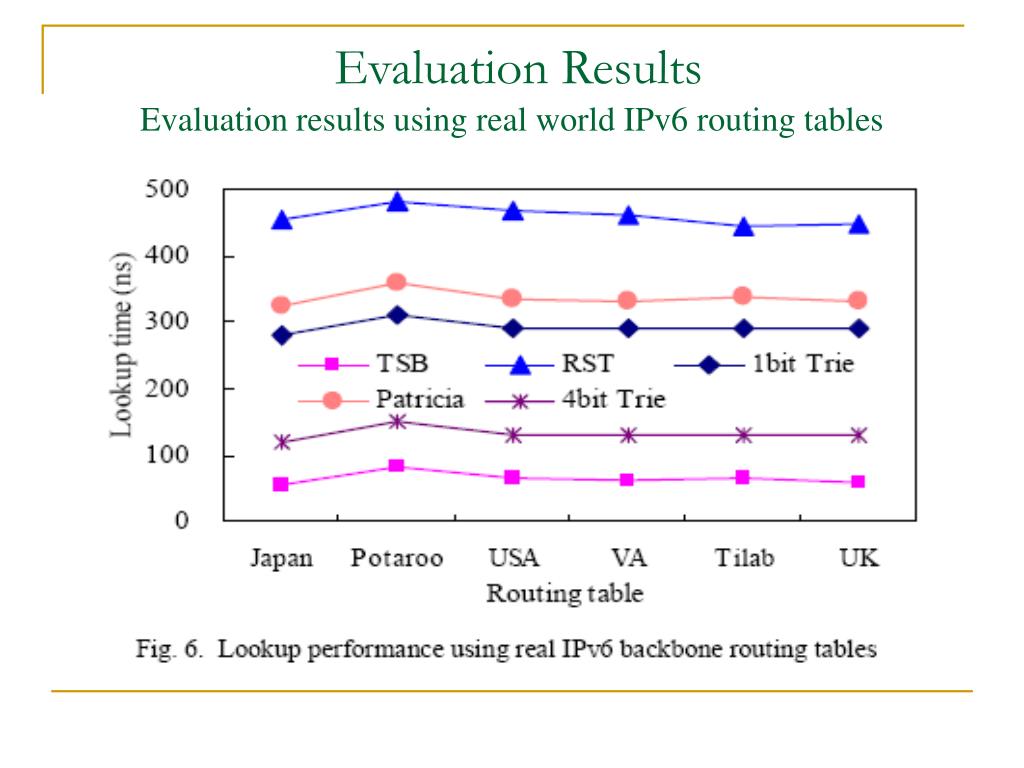 Evaluation Results

Evaluation results using real world IPv6 routing tables

500
400
300
200
100
0

Lookup time (ns)

TSB
RST
1bit Trie
Patricia
4bit Trie

Japan Potaroo USA VA Tilab UK

Routing table

Fig. 6. Lookup performance using real IPv6 backbone routing tables